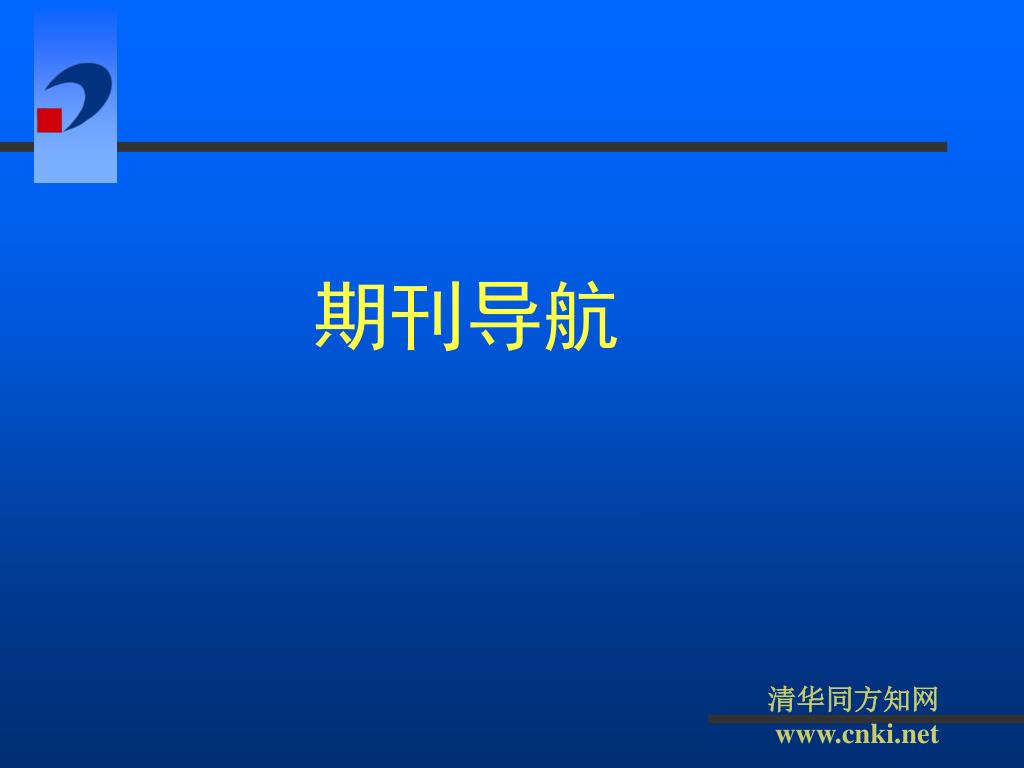 期刊导航

清华同方知网
www.cnki.net